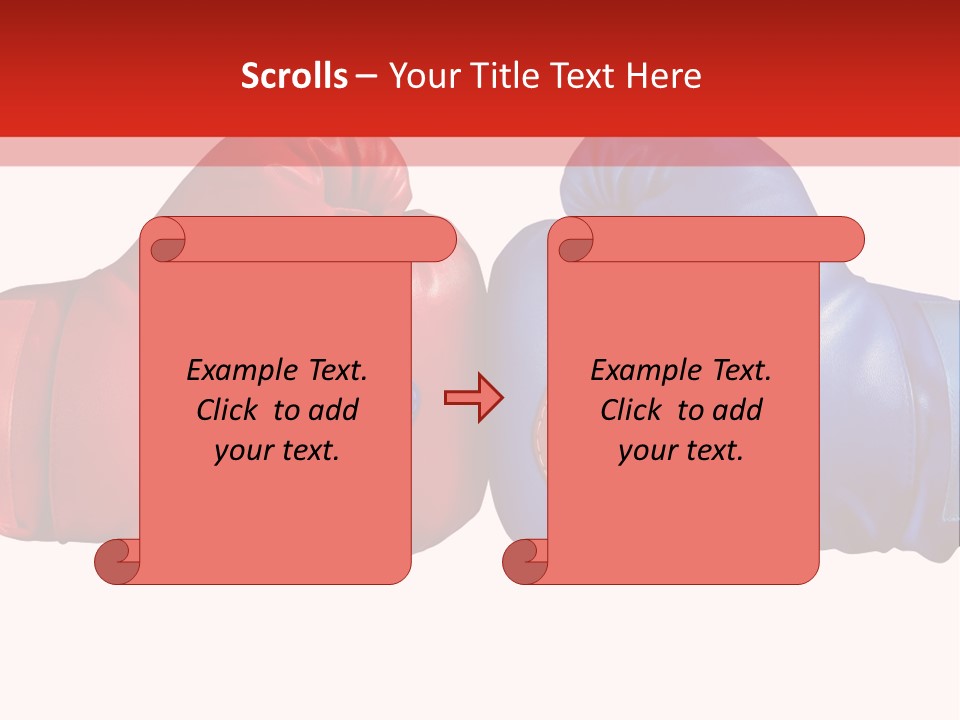 Scrolls – Your Title Text Here

Example Text. Click to add your text.

Example Text. Click to add your text.